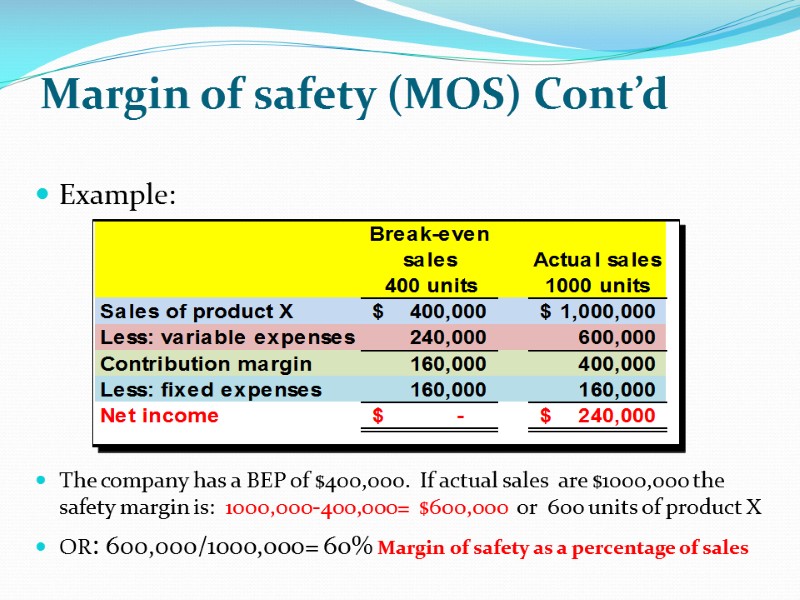 Margin of safety (MOS) Cont'd

Example:

| | Break-even sales 400 units | Actual sales 1000 units |
|---|---|---|
| Sales of product X | $ 400,000 | $ 1,000,000 |
| Less: variable expenses | 240,000 | 600,000 |
| Contribution margin | 160,000 | 400,000 |
| Less: fixed expenses | 160,000 | 160,000 |
| Net income | $ - | $ 240,000 |

The company has a BEP of $400,000. If actual sales are $1000,000 the safety margin is: 1000,000-400,000= $600,000 or 600 units of product X

OR: 600,000/1000,000= 60% Margin of safety as a percentage of sales